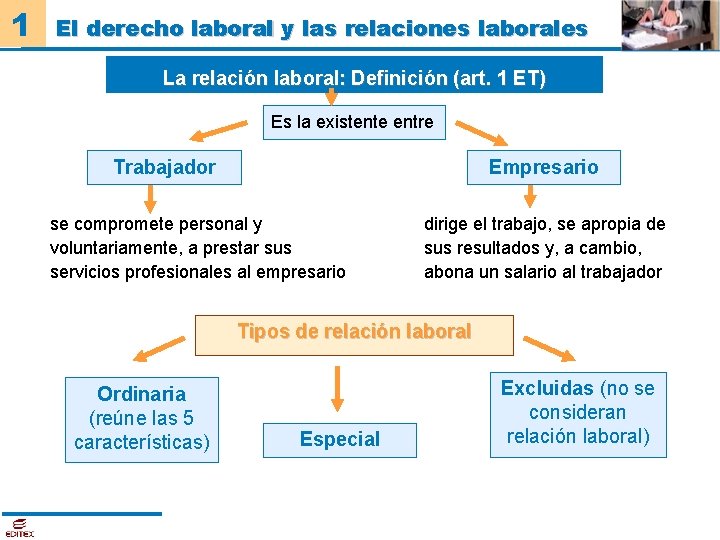 1 El derecho laboral y las relaciones laborales

La relación laboral: Definición (art. 1 ET)

Es la existente entre

Trabajador

Empresario

se compromete personal y voluntariamente, a prestar sus servicios profesionales al empresario

dirige el trabajo, se apropia de sus resultados y, a cambio, abona un salario al trabajador

Tipos de relación laboral

Ordinaria (reúne las 5 características)

Especial

Excluidas (no se consideran relación laboral)

EDITEX